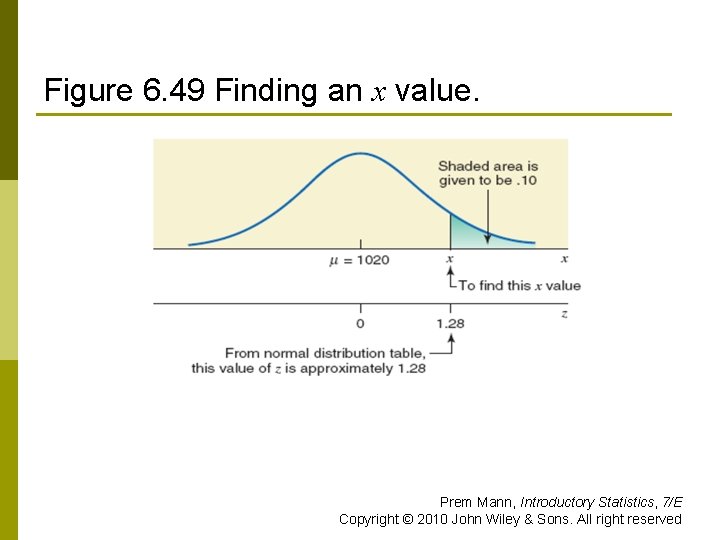 Figure 6.49 Finding an $x$ value.

Shaded area is given to be .10

$\mu = 1020$

$x$

$x$

To find this $x$ value

0

1.28

$z$

From normal distribution table, this value of $z$ is approximately 1.28

Prem Mann, Introductory Statistics, 7/E
Copyright © 2010 John Wiley & Sons. All right reserved